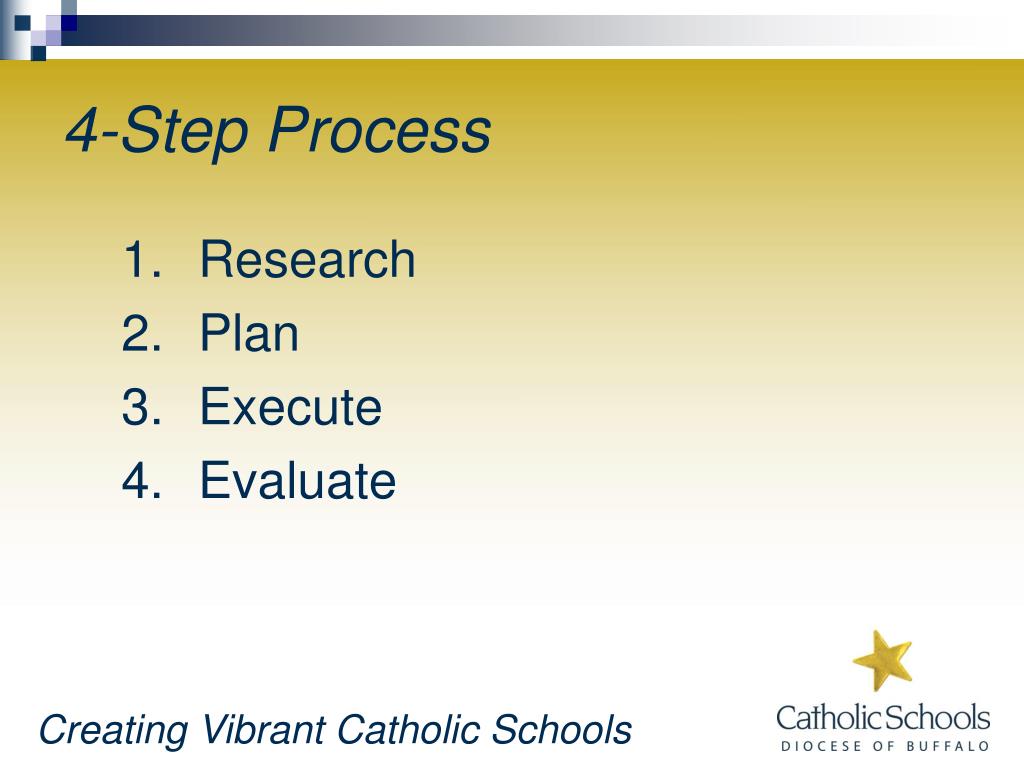 4-Step Process

1. Research
2. Plan
3. Execute
4. Evaluate

Creating Vibrant Catholic Schools

CatholicSchools
DIOCESE OF BUFFALO